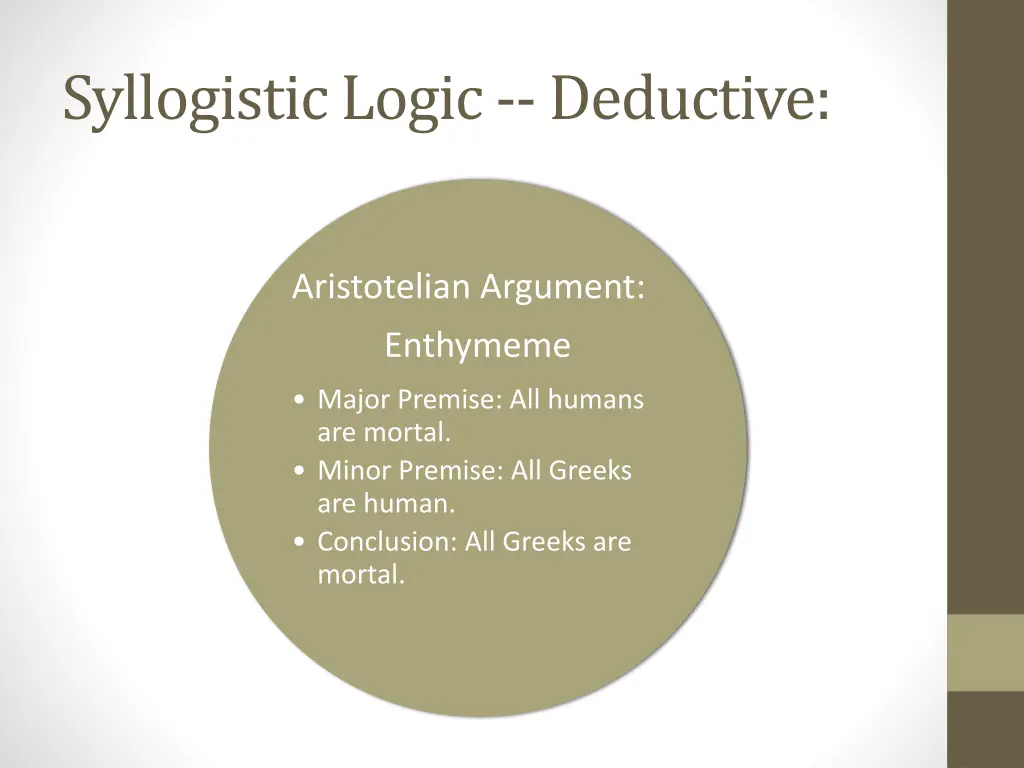 Syllogistic Logic -- Deductive:

Aristotelian Argument:

Enthymeme

• Major Premise: All humans are mortal.
• Minor Premise: All Greeks are human.
• Conclusion: All Greeks are mortal.